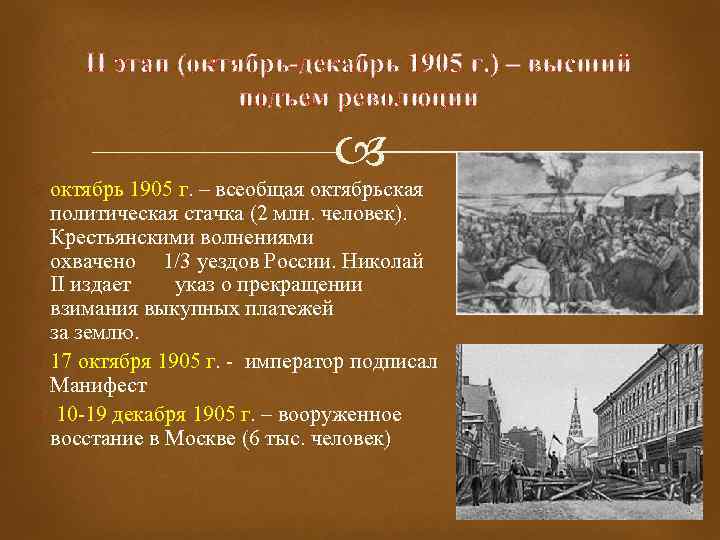 II этап (октябрь-декабрь 1905 г.) – высший подъем революции

октябрь 1905 г. – всеобщая октябрьская политическая стачка (2 млн. человек). Крестьянскими волнениями охвачено 1/3 уездов России. Николай II издает указ о прекращении взимания выкупных платежей за землю.

17 октября 1905 г. - император подписал Манифест

10-19 декабря 1905 г. – вооруженное восстание в Москве (6 тыс. человек)